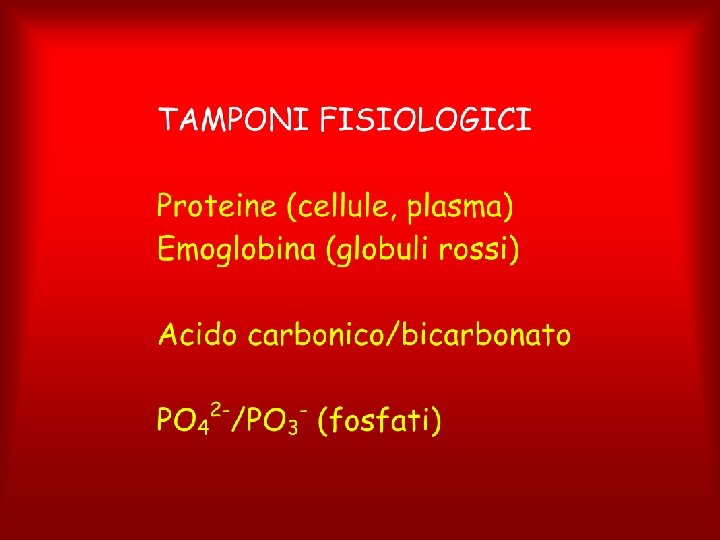 TAMPONI FISIOLOGICI

Proteine (cellule, plasma)
Emoglobina (globuli rossi)

Acido carbonico/bicarbonato

$PO_4^{2-}/PO_3^{-}$ (fosfati)